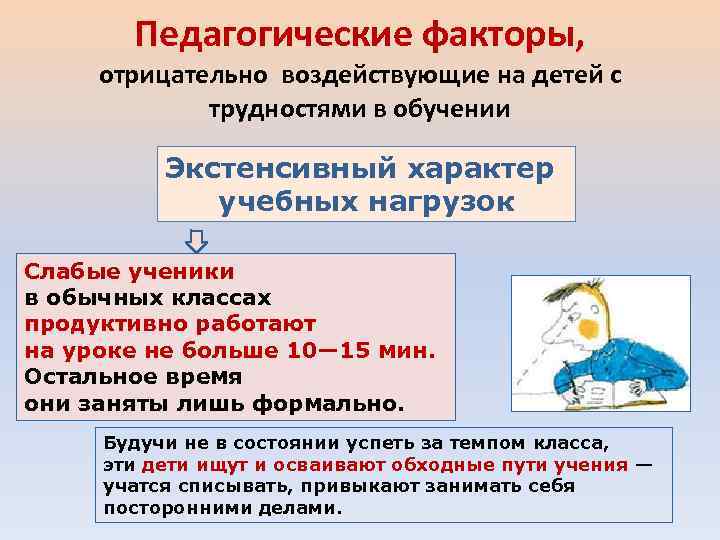 Педагогические факторы,
отрицательно воздействующие на детей с трудностями в обучении

Экстенсивный характер учебных нагрузок

Слабые ученики в обычных классах продуктивно работают на уроке не больше 10—15 мин. Остальное время они заняты лишь формально.

Будучи не в состоянии успеть за темпом класса, эти дети ищут и осваивают обходные пути учения — учатся списывать, привыкают занимать себя посторонними делами.